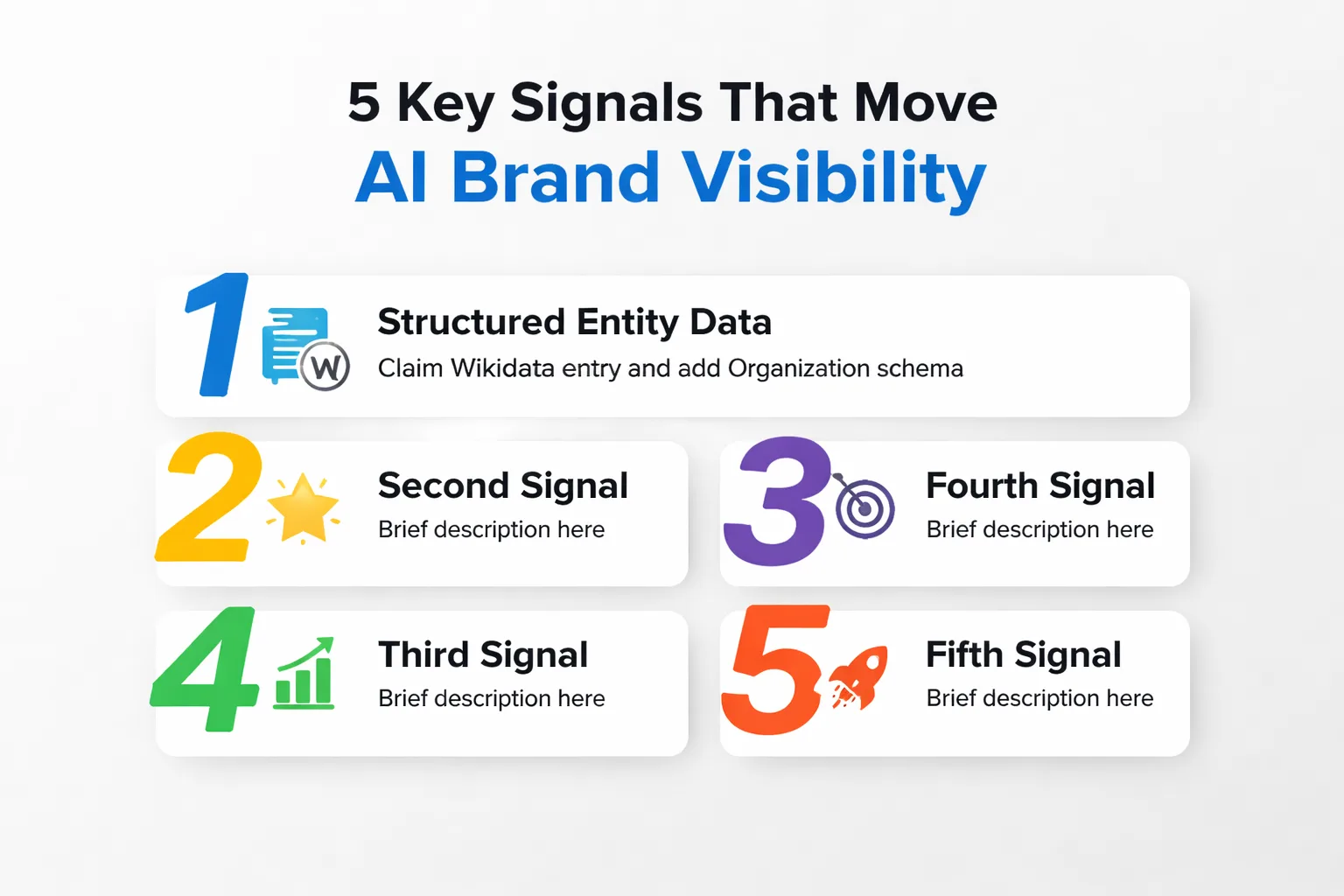 5 Key Signals That Move
AI Brand Visibility

1 W Structured Entity Data
Claim Wikidata entry and add Organization schema

2 Second Signal
Brief description here

3 Fourth Signal
Brief description here

4 Third Signal
Brief description here

5 Fifth Signal
Brief description here